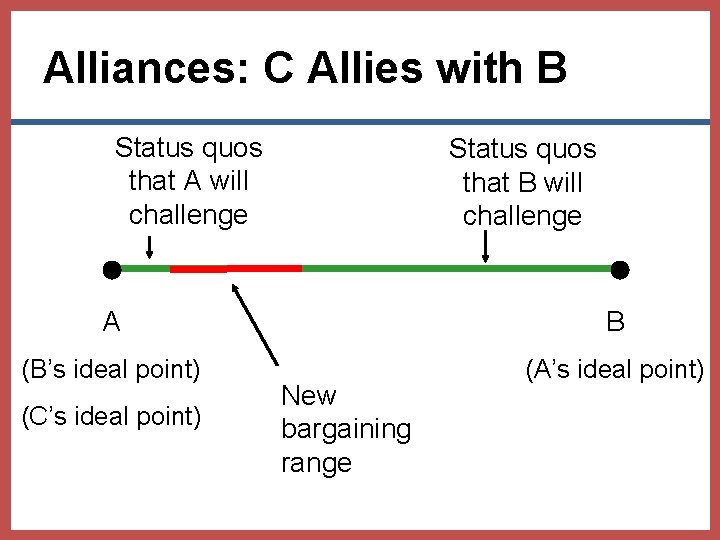 Alliances: C Allies with B

Status quos that A will challenge

Status quos that B will challenge

A

B

(B's ideal point)

(C's ideal point)

New bargaining range

(A's ideal point)